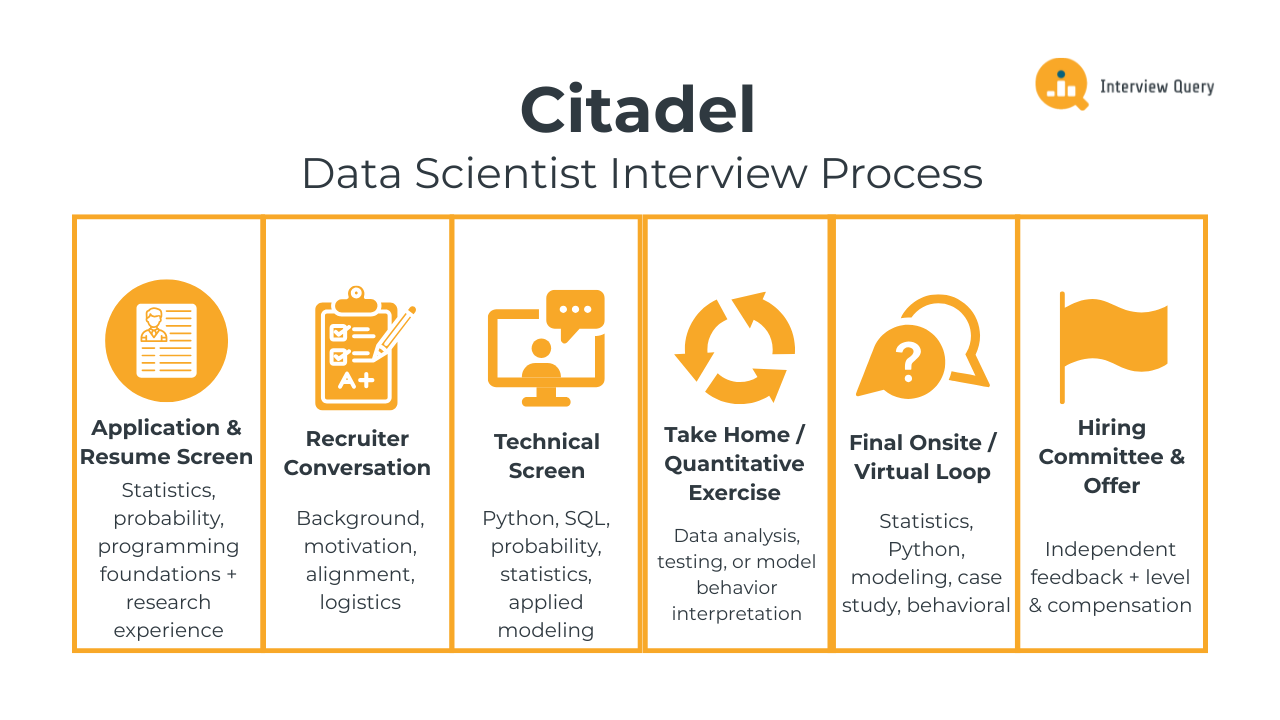 Interview Query

Citadel
Data Scientist Interview Process

A+

Application & Resume Screen
Statistics, probability, programming foundations + research experience

Recruiter Conversation
Background, motivation, alignment, logistics

Technical Screen
Python, SQL, probability, statistics, applied modeling

Take Home / Quantitative Exercise
Data analysis, testing, or model behavior interpretation

?

Final Onsite / Virtual Loop
Statistics, Python, modeling, case study, behavioral

Hiring Committee & Offer
Independent feedback + level & compensation